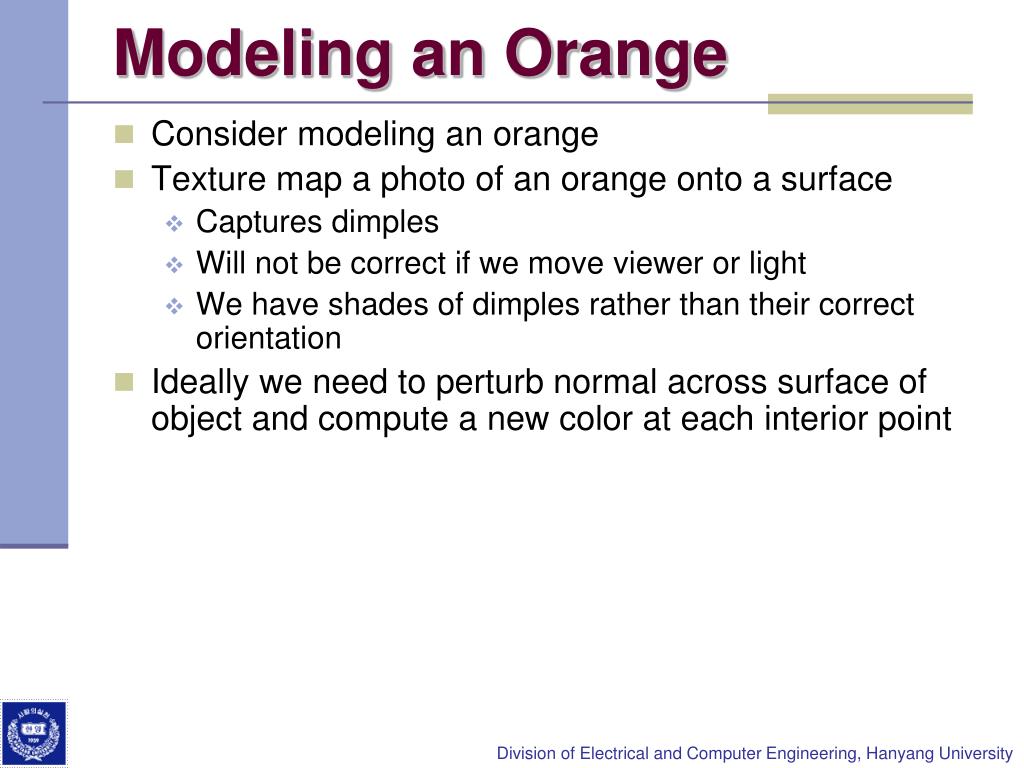 Modeling an Orange

Consider modeling an orange

Texture map a photo of an orange onto a surface

Captures dimples

Will not be correct if we move viewer or light

We have shades of dimples rather than their correct orientation

Ideally we need to perturb normal across surface of object and compute a new color at each interior point

Division of Electrical and Computer Engineering, Hanyang University